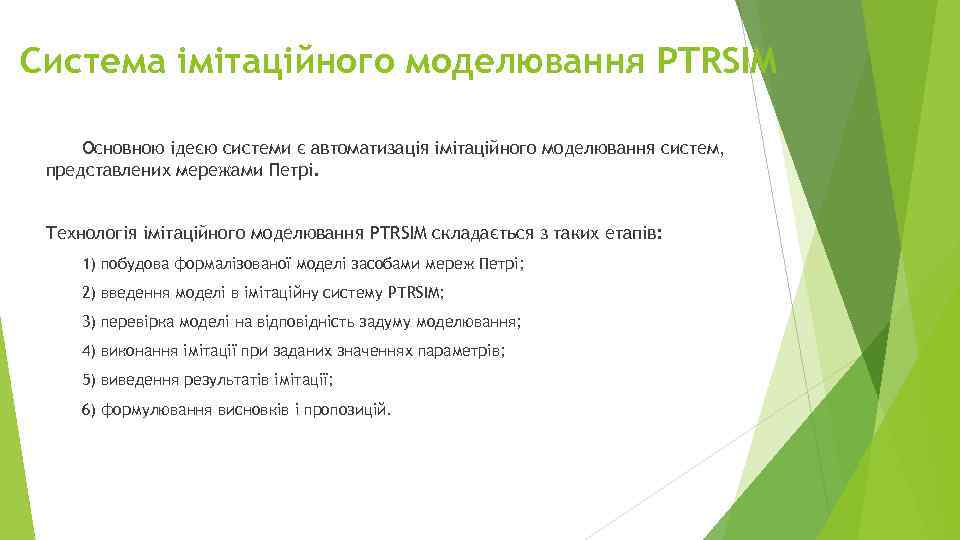 Система імітаційного моделювання PTRSIM

Основною ідеєю системи є автоматизація імітаційного моделювання систем, представлених мережами Петрі.

Технологія імітаційного моделювання PTRSIM складається з таких етапів:

1) побудова формалізованої моделі засобами мереж Петрі;

2) введення моделі в імітаційну систему PTRSIM;

3) перевірка моделі на відповідність задуму моделювання;

4) виконання імітації при заданих значеннях параметрів;

5) виведення результатів імітації;

6) формулювання висновків і пропозицій.